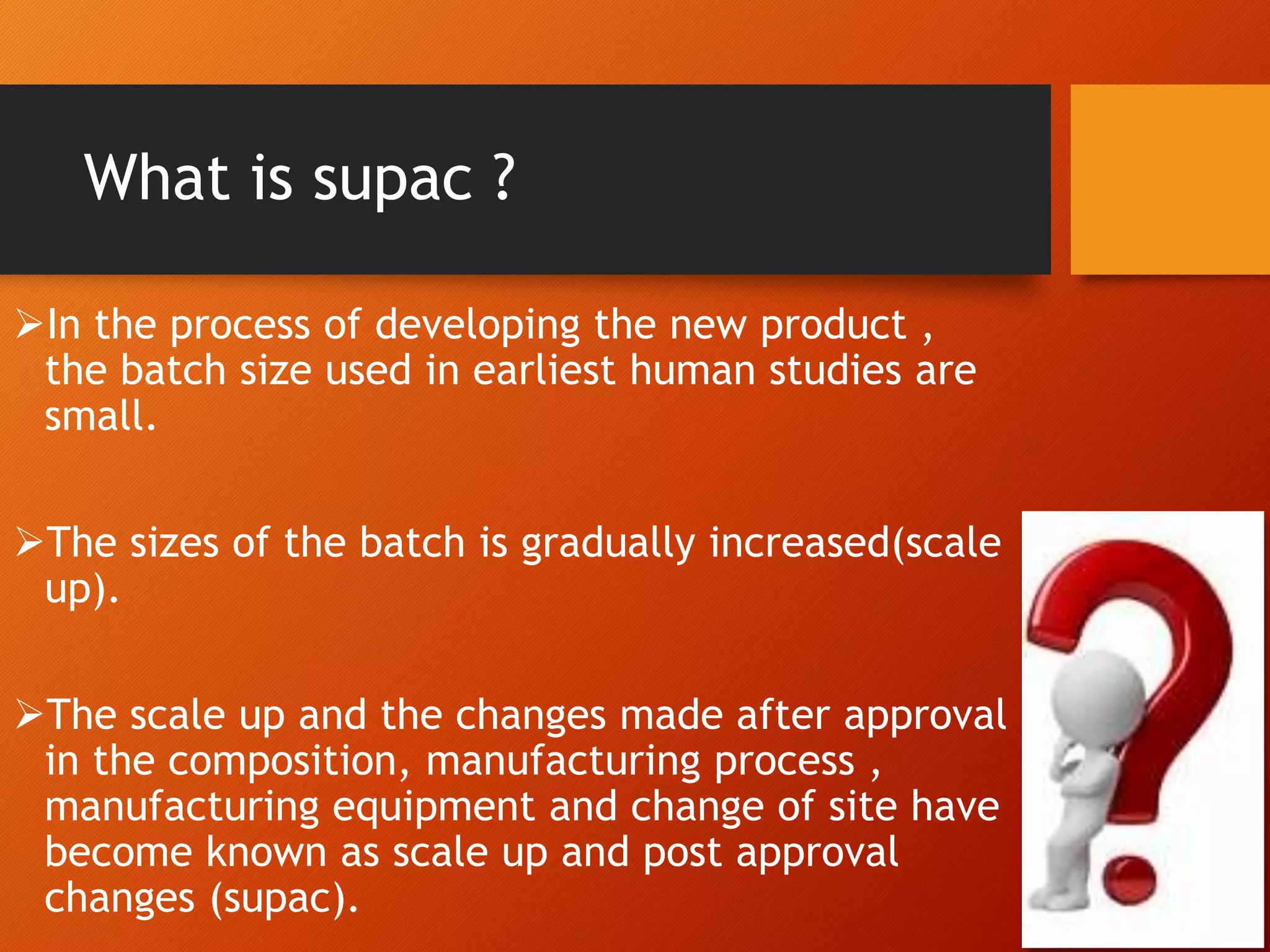 What is supac ?

➢In the process of developing the new product , the batch size used in earliest human studies are small.

➢The sizes of the batch is gradually increased(scale up).

➢The scale up and the changes made after approval in the composition, manufacturing process , manufacturing equipment and change of site have become known as scale up and post approval changes (supac).